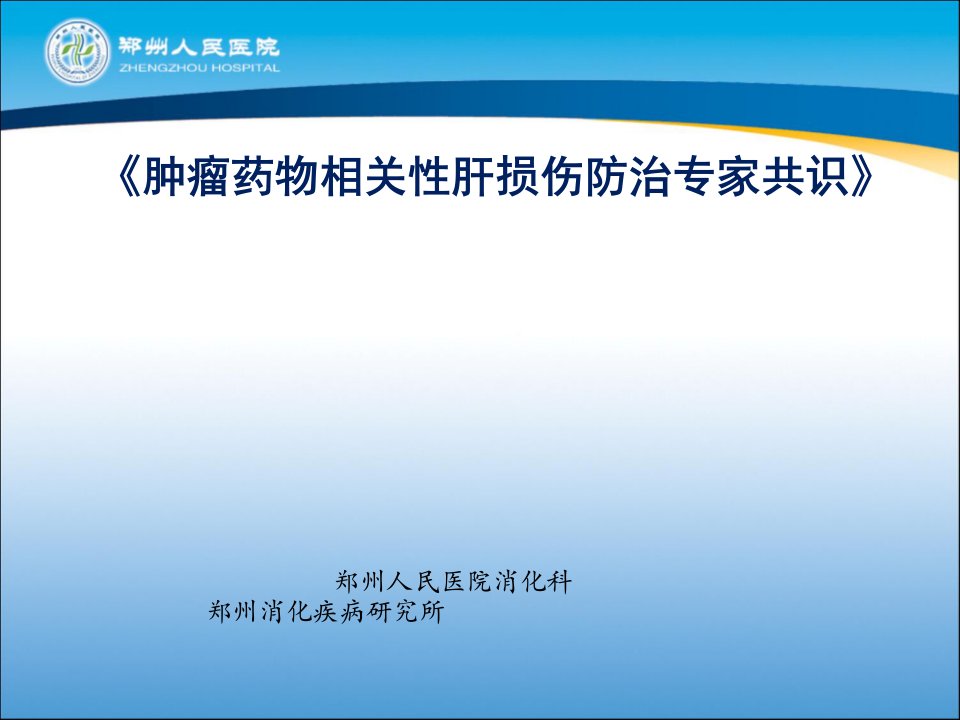 郑州人民医院
ZHENGZHOU HOSPITAL

《肿瘤药物相关性肝损伤防治专家共识》

郑州人民医院消化科
郑州消化疾病研究所